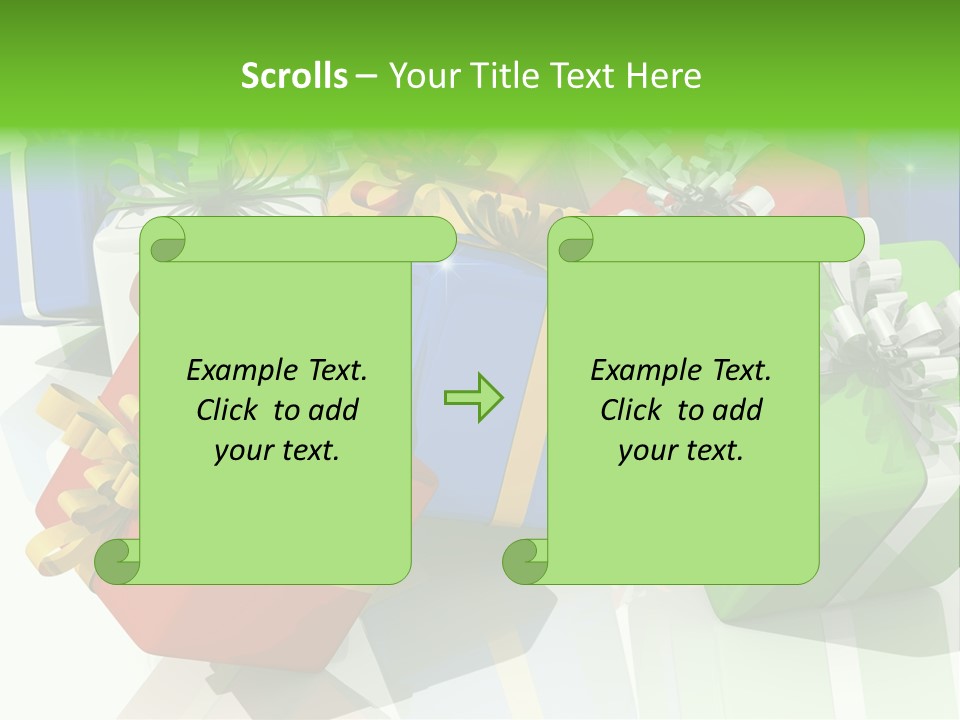 Scrolls – Your Title Text Here

Example Text. Click to add your text.

Example Text. Click to add your text.